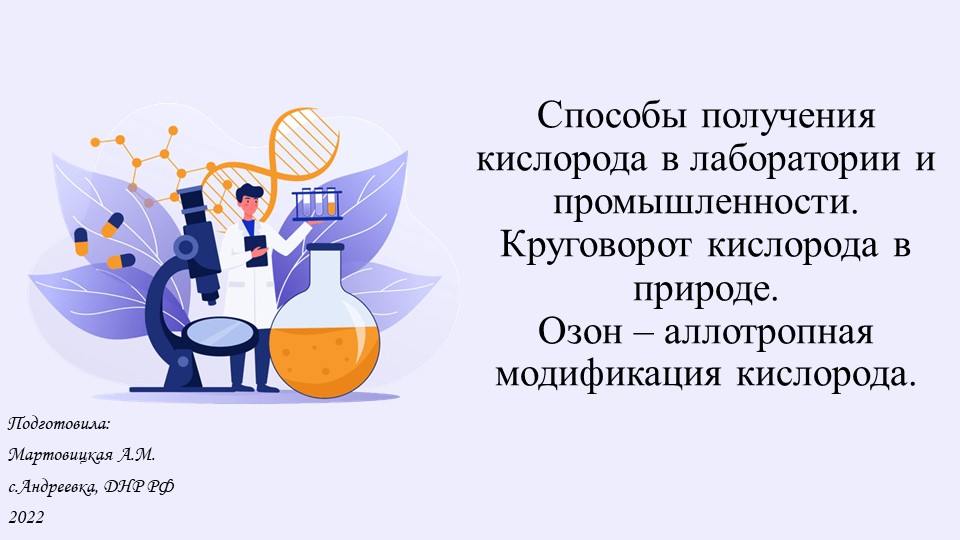 Способы получения кислорода в лаборатории и промышленности.
Круговорот кислорода в природе.
Озон – аллотропная модификация кислорода.

Подготовила:
Мартовицкая А.М.
с.Андреевка, ДНР РФ
2022